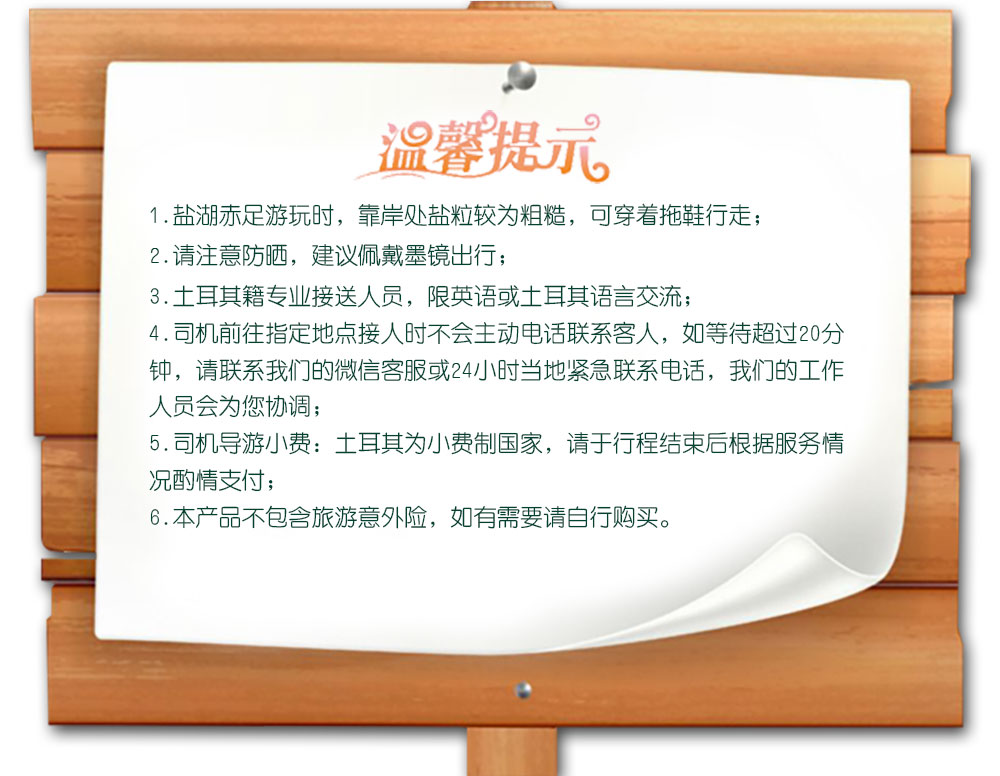 温馨提示

1.盐湖赤足游玩时，靠岸处盐粒较为粗糙，可穿着拖鞋行走；

2.请注意防晒，建议佩戴墨镜出行；

3.土耳其籍专业接送人员，限英语或土耳其语言交流；

4.司机前往指定地点接人时不会主动电话联系客人，如等待超过20分钟，请联系我们的微信客服或24小时当地紧急联系电话，我们的工作人员会为您协调；

5.司机导游小费：土耳其为小费制国家，请于行程结束后根据服务情况酌情支付；

6.本产品不包含旅游意外险，如有需要请自行购买。